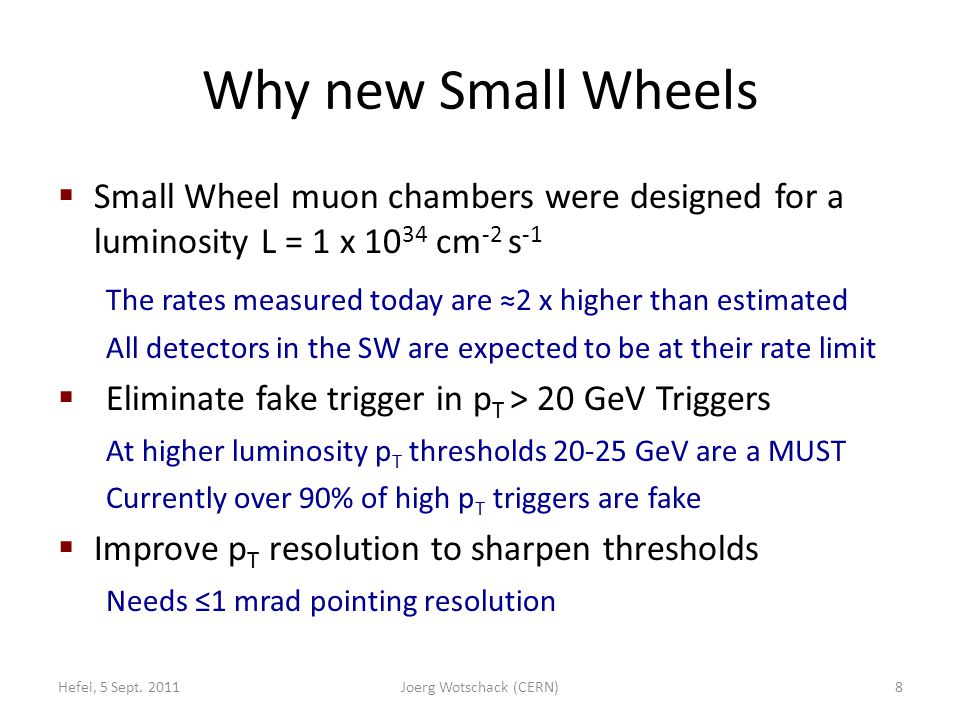 Why new Small Wheels

▪ Small Wheel muon chambers were designed for a luminosity L = 1 x $10^{34}$ $cm^{-2}$ $s^{-1}$

The rates measured today are ≈2 x higher than estimated

All detectors in the SW are expected to be at their rate limit

▪ Eliminate fake trigger in $p_T$ > 20 GeV Triggers

At higher luminosity $p_T$ thresholds 20-25 GeV are a MUST

Currently over 90% of high $p_T$ triggers are fake

▪ Improve $p_T$ resolution to sharpen thresholds

Needs ≤1 mrad pointing resolution

Hefei, 5 Sept. 2011

Joerg Wotschack (CERN)

8